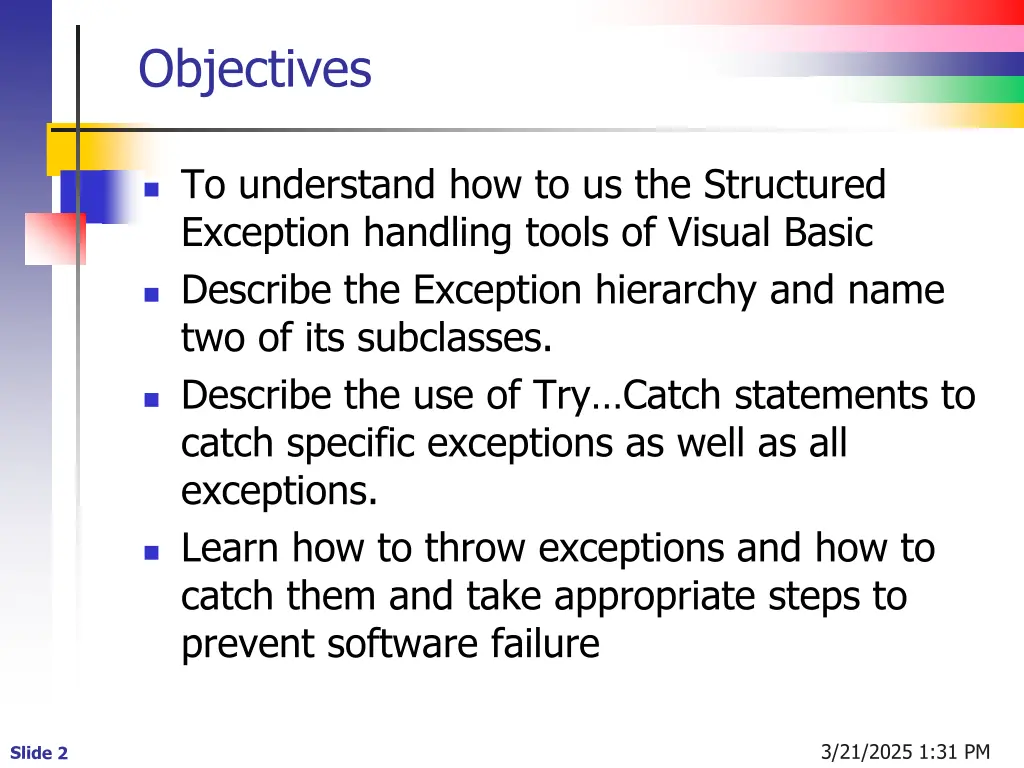 Objectives

- To understand how to us the Structured Exception handling tools of Visual Basic
- Describe the Exception hierarchy and name two of its subclasses.
- Describe the use of Try…Catch statements to catch specific exceptions as well as all exceptions.
- Learn how to throw exceptions and how to catch them and take appropriate steps to prevent software failure

Slide 2

3/21/2025 1:31 PM